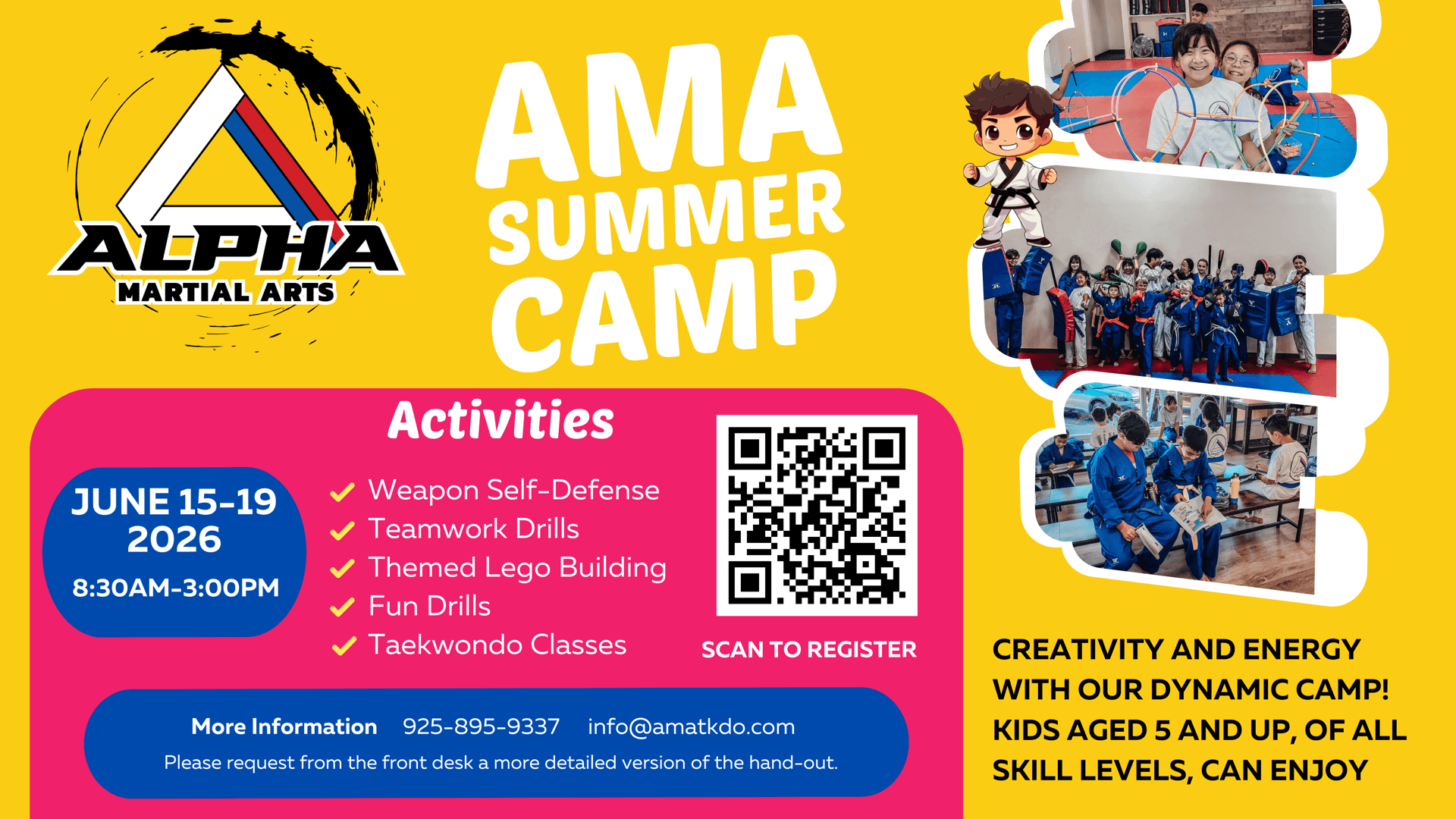 ALPHA
MARTIAL ARTS

AMA SUMMER CAMP

Activities

JUNE 15-19 2026
8:30AM-3:00PM

Weapon Self-Defense
Teamwork Drills
Themed Lego Building
Fun Drills
Taekwondo Classes

SCAN TO REGISTER

More Information 925-895-9337 info@amatkdo.com
Please request from the front desk a more detailed version of the hand-out.

CREATIVITY AND ENERGY WITH OUR DYNAMIC CAMP! KIDS AGED 5 AND UP, OF ALL SKILL LEVELS, CAN ENJOY